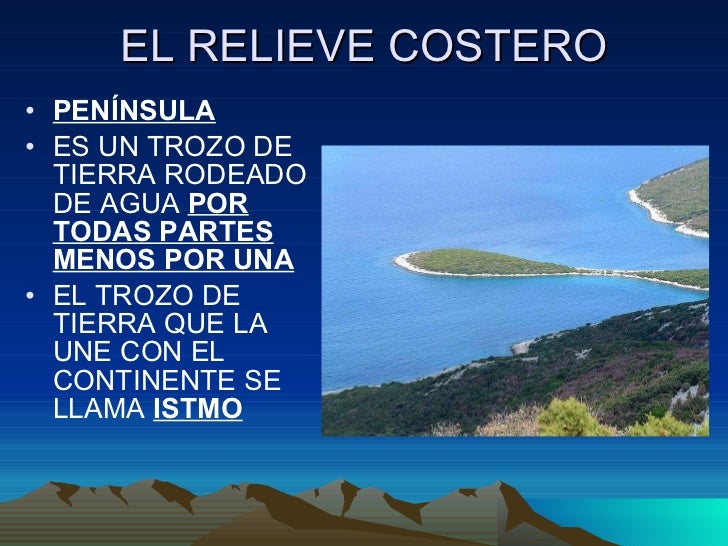 EL RELIEVE COSTERO

• PENÍNSULA
• ES UN TROZO DE TIERRA RODEADO DE AGUA POR TODAS PARTES MENOS POR UNA
• EL TROZO DE TIERRA QUE LA UNE CON EL CONTINENTE SE LLAMA ISTMO